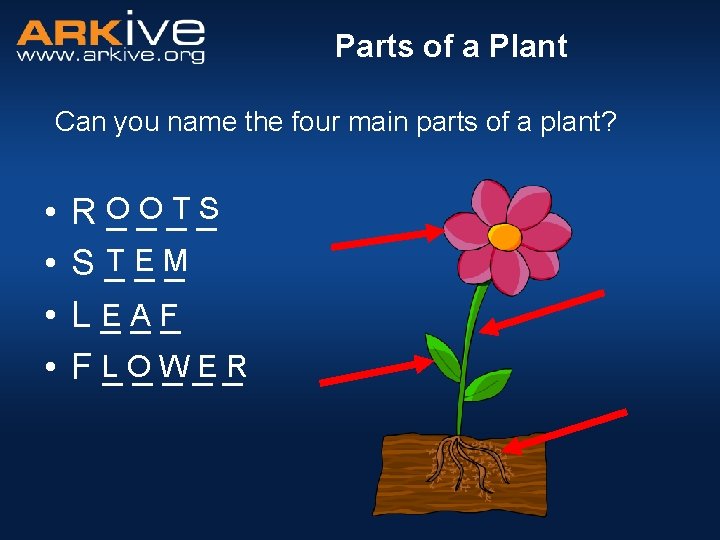 ARKive
www.arkive.org

Parts of a Plant

Can you name the four main parts of a plant?

• R O O T S
• S T E M
• L E A F
• F L O W E R